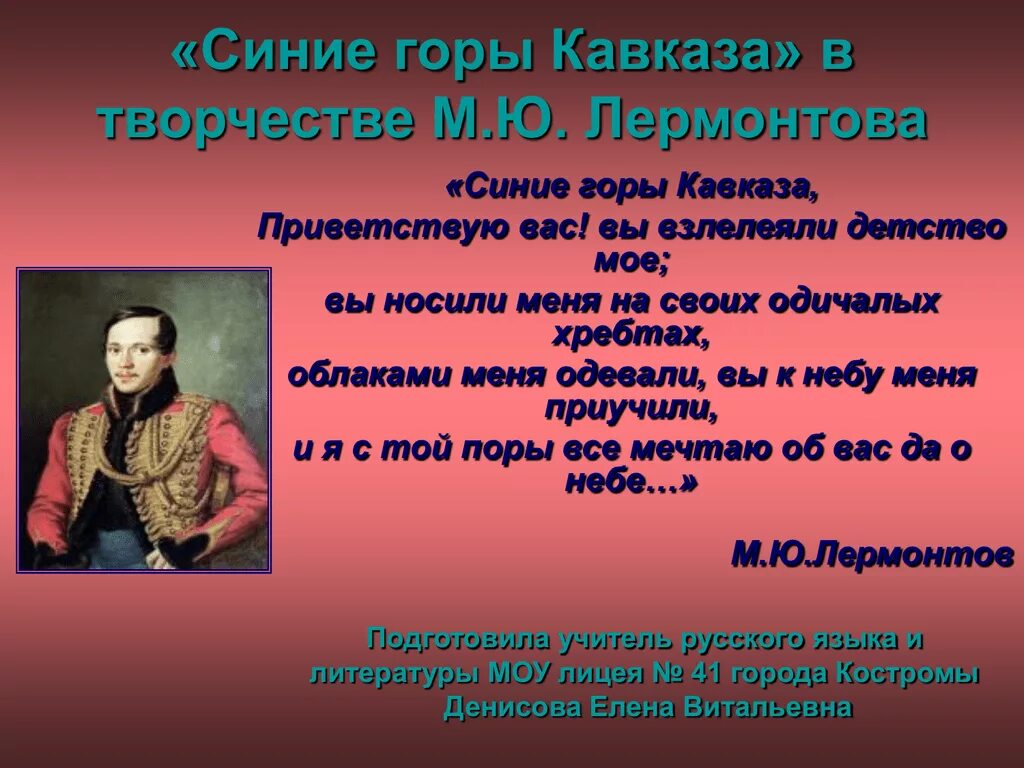 «Синие горы Кавказа» в творчестве М.Ю. Лермонтова

«Синие горы Кавказа,
Приветствую вас! вы взлелеяли детство мое;
вы носили меня на своих одичалых хребтах,
облаками меня одевали, вы к небу меня приучили,
и я с той поры все мечтаю об вас да о небе…»

М.Ю.Лермонтов

Подготовила учитель русского языка и литературы МОУ лицея № 41 города Костромы Денисова Елена Витальевна